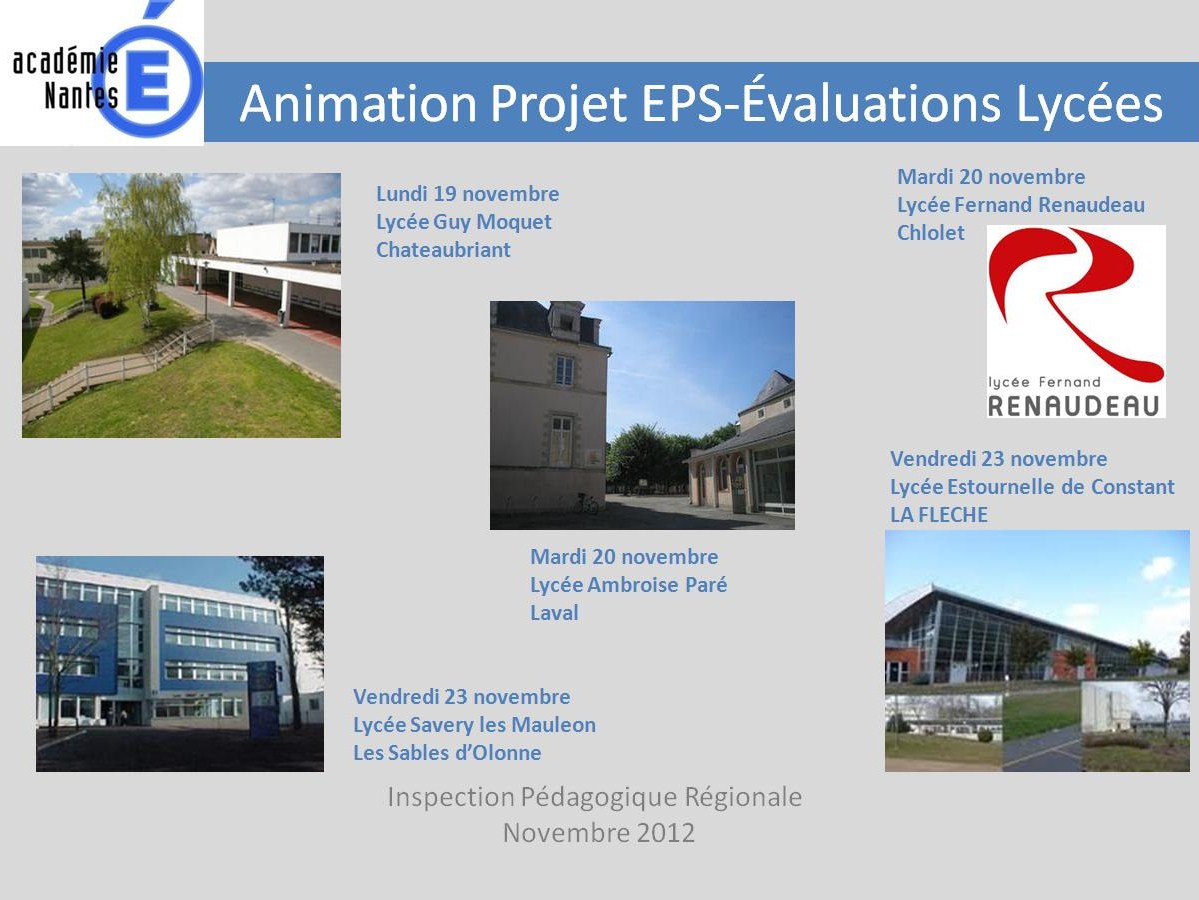 académie Nantes

Animation Projet EPS-Évaluations Lycées

Lundi 19 novembre
Lycée Guy Moquet
Chateaubriant

Mardi 20 novembre
Lycée Fernand Renaudeau
Chlolet

lycée Fernand
RENAUDEAU

Mardi 20 novembre
Lycée Ambroise Paré
Laval

Vendredi 23 novembre
Lycée Estournelle de Constant
LA FLECHE

Vendredi 23 novembre
Lycée Savery les Mauleon
Les Sables d'Olonne

Inspection Pédagogique Régionale
Novembre 2012